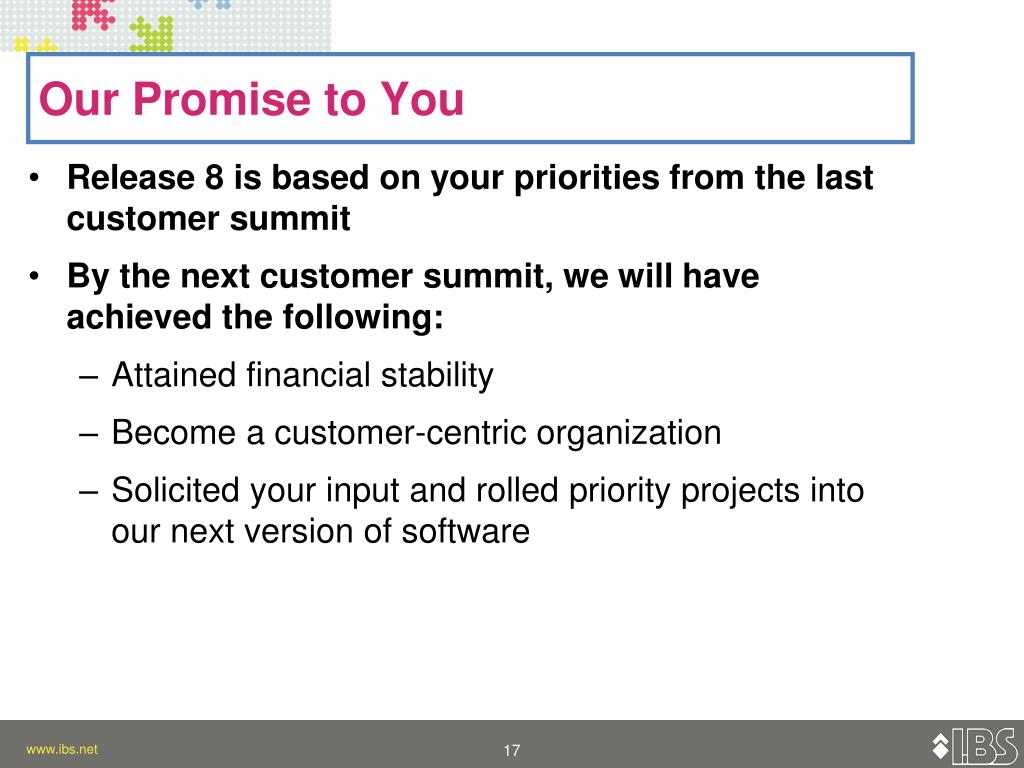 Our Promise to You

• Release 8 is based on your priorities from the last customer summit

• By the next customer summit, we will have achieved the following:

– Attained financial stability

– Become a customer-centric organization

– Solicited your input and rolled priority projects into our next version of software

www.ibs.net

17

IBS